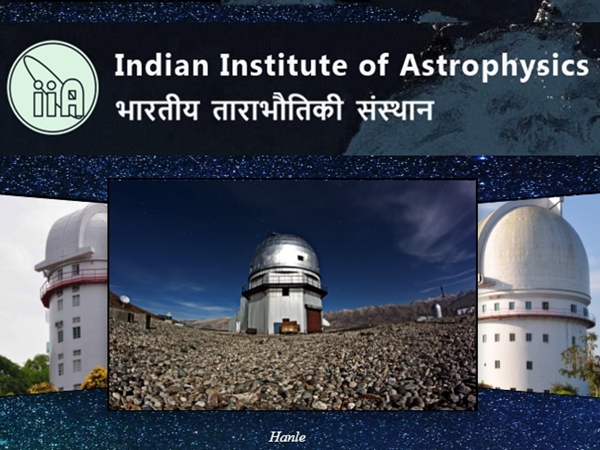 iiA

Indian Institute of Astrophysics
भारतीय ताराभौतिकी संस्थान

Hanle